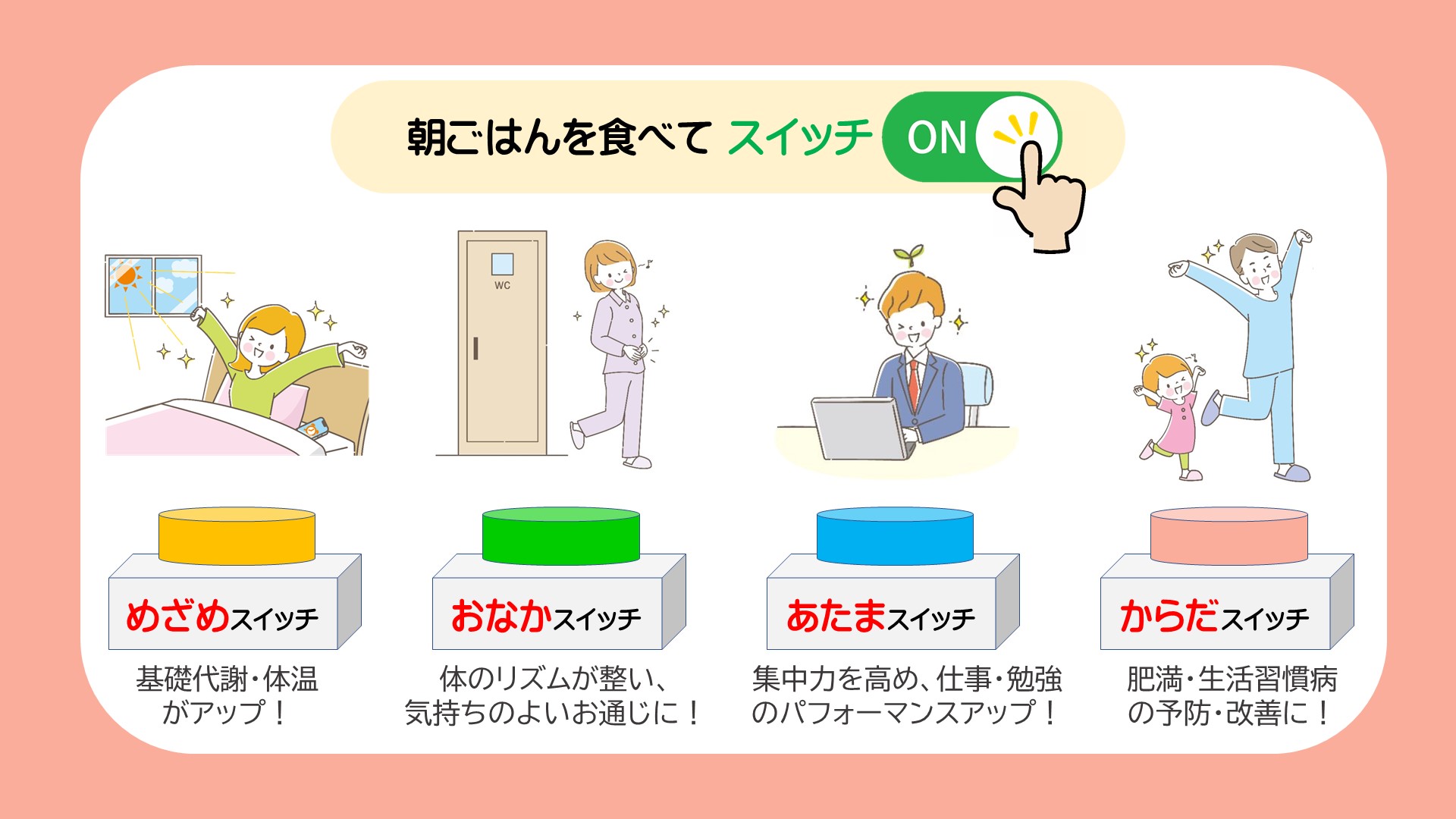 朝ごはんを食べて スイッチ ON

WC

めざめスイッチ

基礎代謝・体温がアップ！

おなかスイッチ

体のリズムが整い、気持ちのよいお通じに！

あたまスイッチ

集中力を高め、仕事・勉強のパフォーマンスアップ！

からだスイッチ

肥満・生活習慣病の予防・改善に！